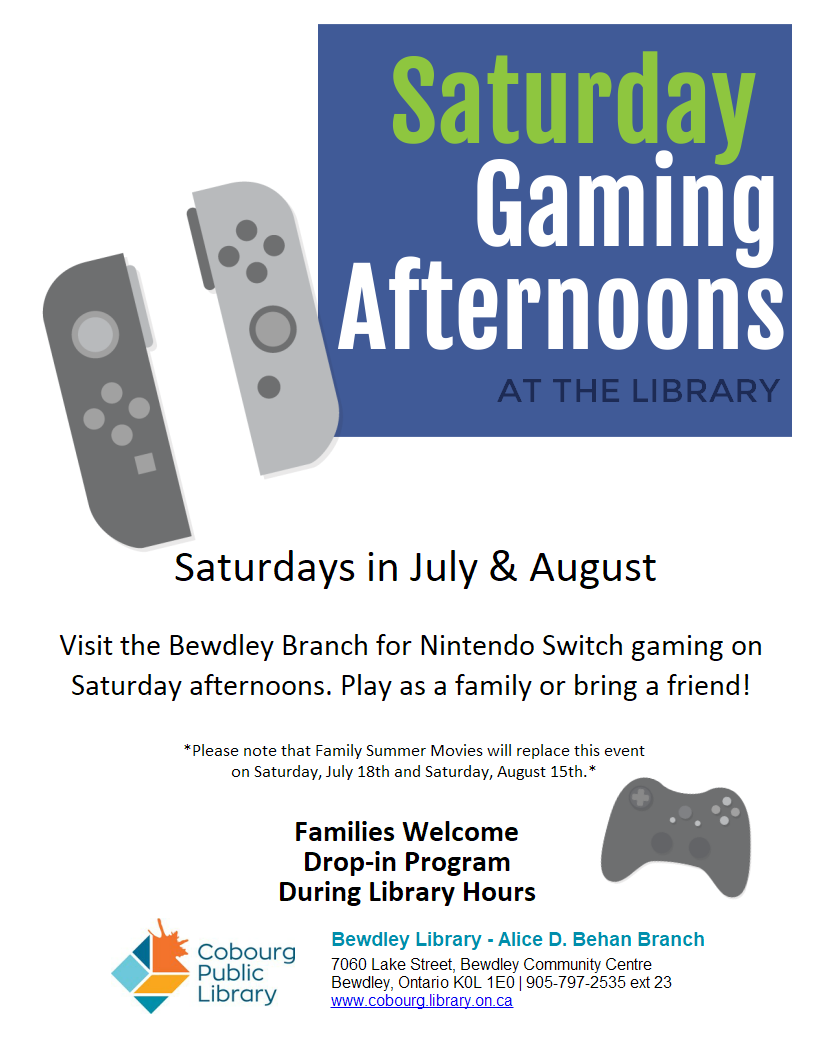 Saturday
Gaming
Afternoons

AT THE LIBRARY

Saturdays in July & August

Visit the Bewdley Branch for Nintendo Switch gaming on Saturday afternoons. Play as a family or bring a friend!

*Please note that Family Summer Movies will replace this event on Saturday, July 18th and Saturday, August 15th.*

Families Welcome
Drop-in Program
During Library Hours

Cobourg
Public
Library

Bewdley Library - Alice D. Behan Branch
7060 Lake Street, Bewdley Community Centre
Bewdley, Ontario K0L 1E0 | 905-797-2535 ext 23
www.cobourg.library.on.ca